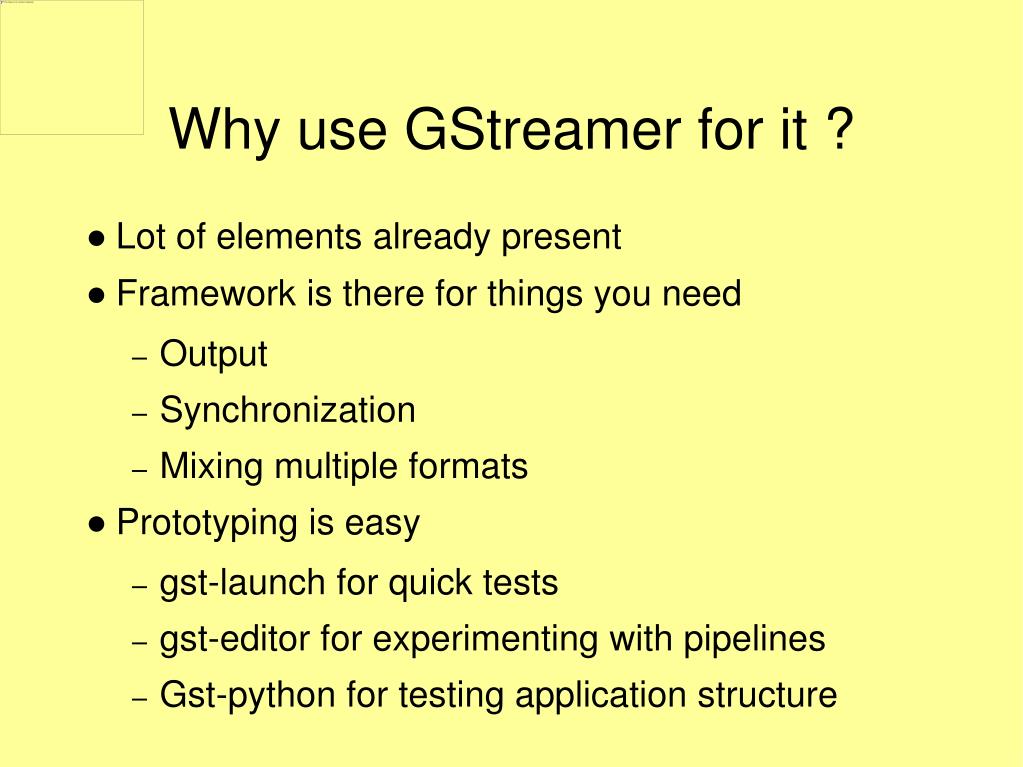 Why use GStreamer for it ?

● Lot of elements already present
● Framework is there for things you need
– Output
– Synchronization
– Mixing multiple formats
● Prototyping is easy
– gst-launch for quick tests
– gst-editor for experimenting with pipelines
– Gst-python for testing application structure